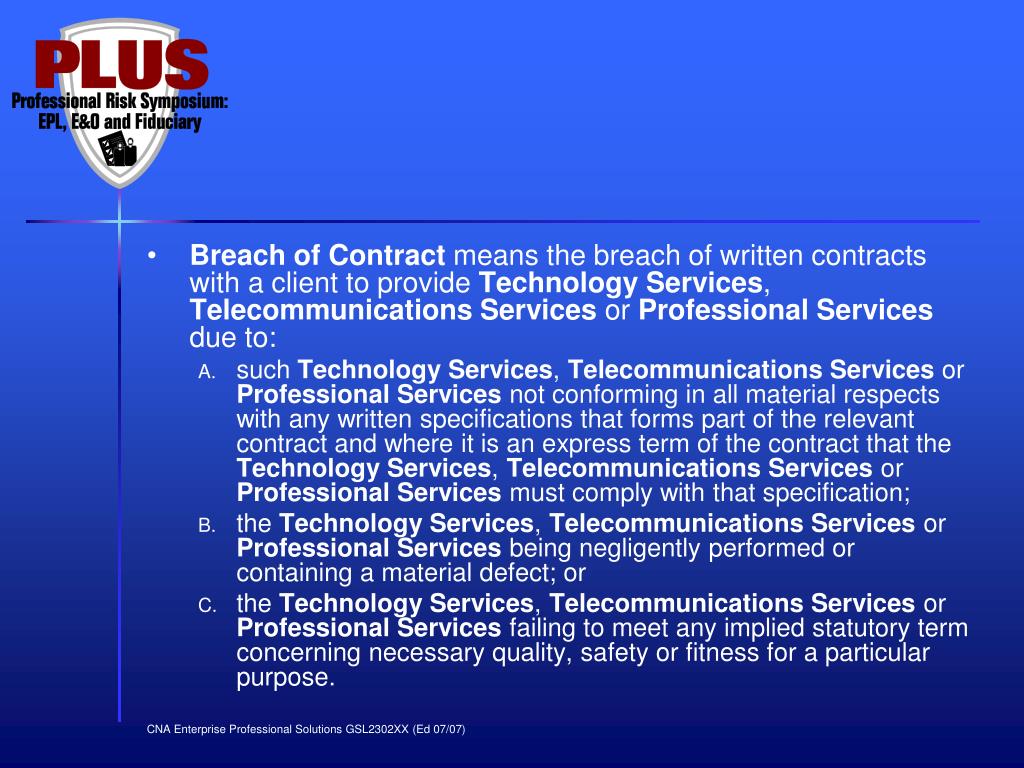 PLUS
Professional Risk Symposium:
EPL, E&O and Fiduciary

• Breach of Contract means the breach of written contracts with a client to provide Technology Services, Telecommunications Services or Professional Services due to:

A. such Technology Services, Telecommunications Services or Professional Services not conforming in all material respects with any written specifications that forms part of the relevant contract and where it is an express term of the contract that the Technology Services, Telecommunications Services or Professional Services must comply with that specification;

B. the Technology Services, Telecommunications Services or Professional Services being negligently performed or containing a material defect; or

C. the Technology Services, Telecommunications Services or Professional Services failing to meet any implied statutory term concerning necessary quality, safety or fitness for a particular purpose.

CNA Enterprise Professional Solutions GSL2302XX (Ed 07/07)